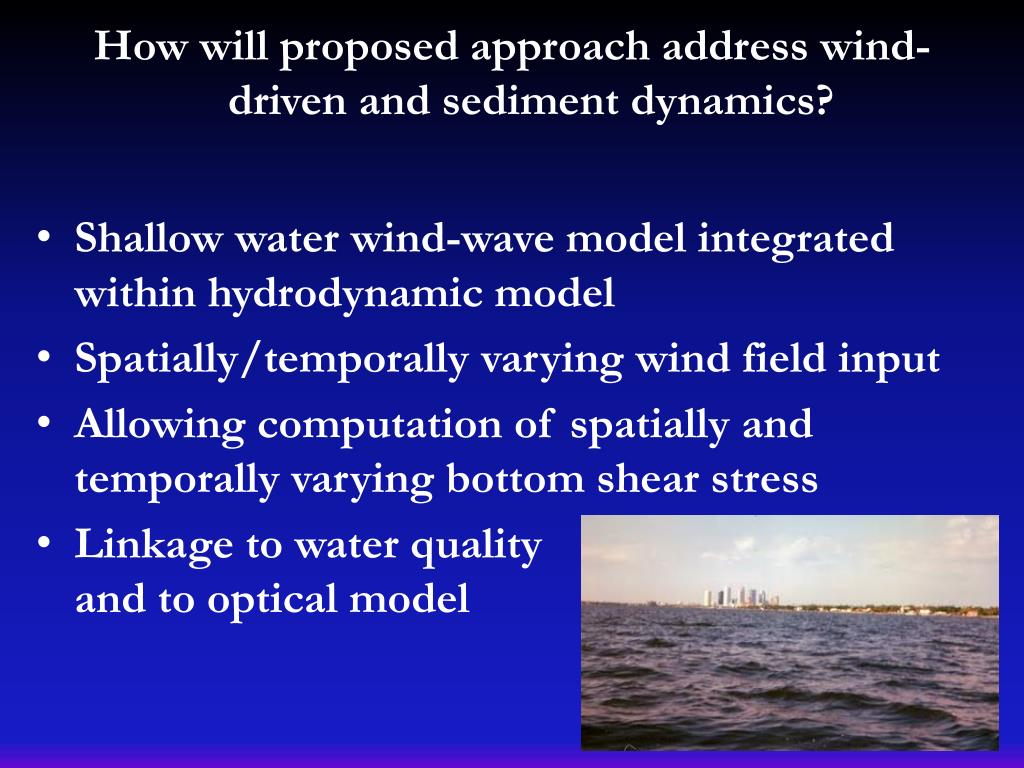 How will proposed approach address wind-driven and sediment dynamics?

• Shallow water wind-wave model integrated within hydrodynamic model
• Spatially/temporally varying wind field input
• Allowing computation of spatially and temporally varying bottom shear stress
• Linkage to water quality and to optical model